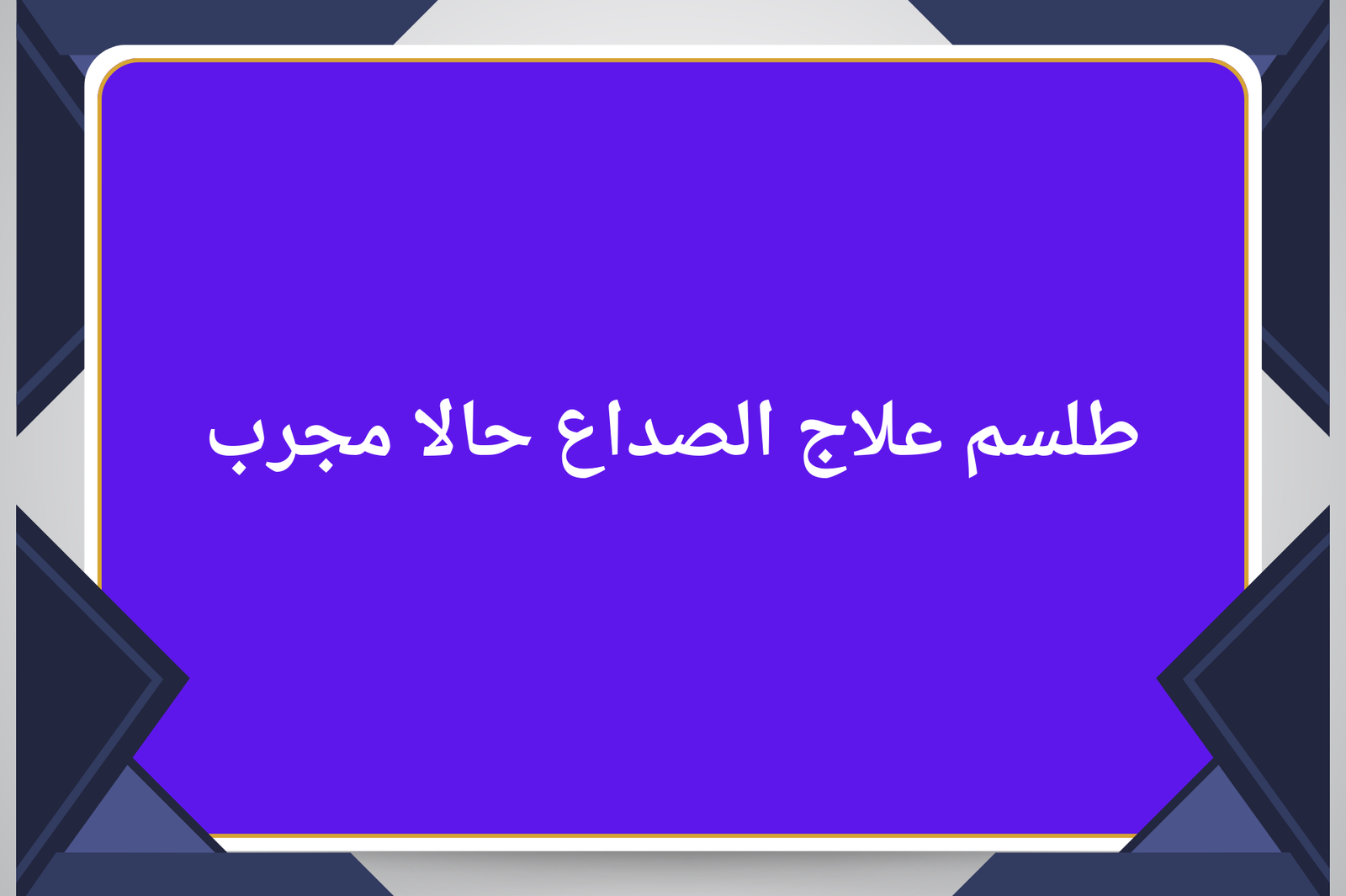 طلسم علاج الصداع حالا مجرب